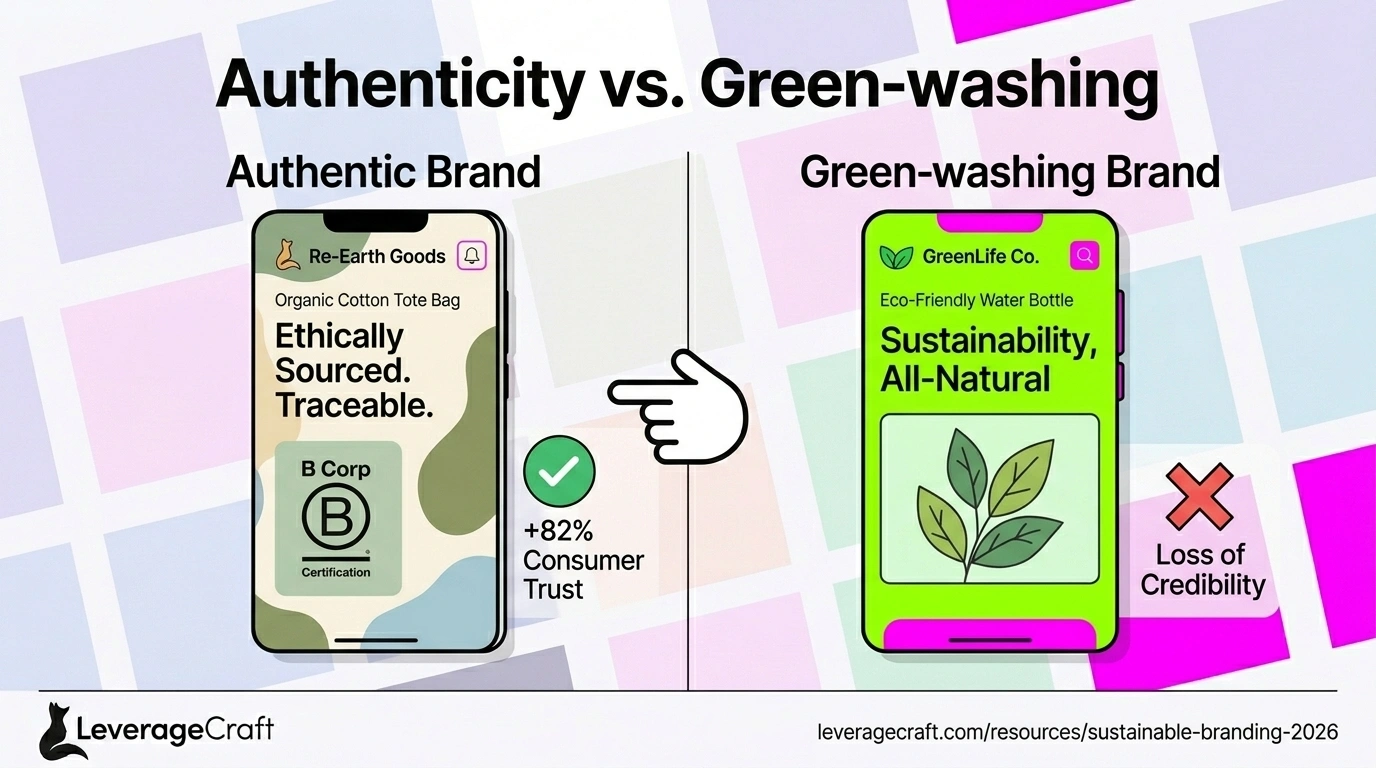 Authenticity vs. Green-washing

Authentic Brand

Re-Earth Goods

Organic Cotton Tote Bag

Ethically Sourced. Traceable.

B Corp

B

Certification

+82% Consumer Trust

Green-washing Brand

GreenLife Co.

Eco-Friendly Water Bottle

Sustainability, All-Natural

Loss of Credibility

LeverageCraft

leveragecraft.com/resources/sustainable-branding-2026